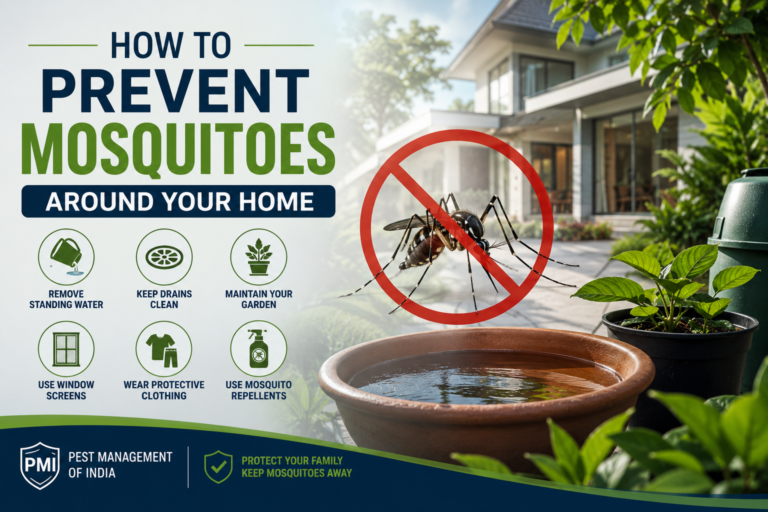 HOW TO
PREVENT
MOSQUITOES
AROUND YOUR HOME

REMOVE STANDING WATER

KEEP DRAINS CLEAN

MAINTAIN YOUR GARDEN

USE WINDOW SCREENS

WEAR PROTECTIVE CLOTHING

USE MOSQUITO REPELLENTS

PMI

PEST MANAGEMENT OF INDIA

PROTECT YOUR FAMILY
KEEP MOSQUITOES AWAY